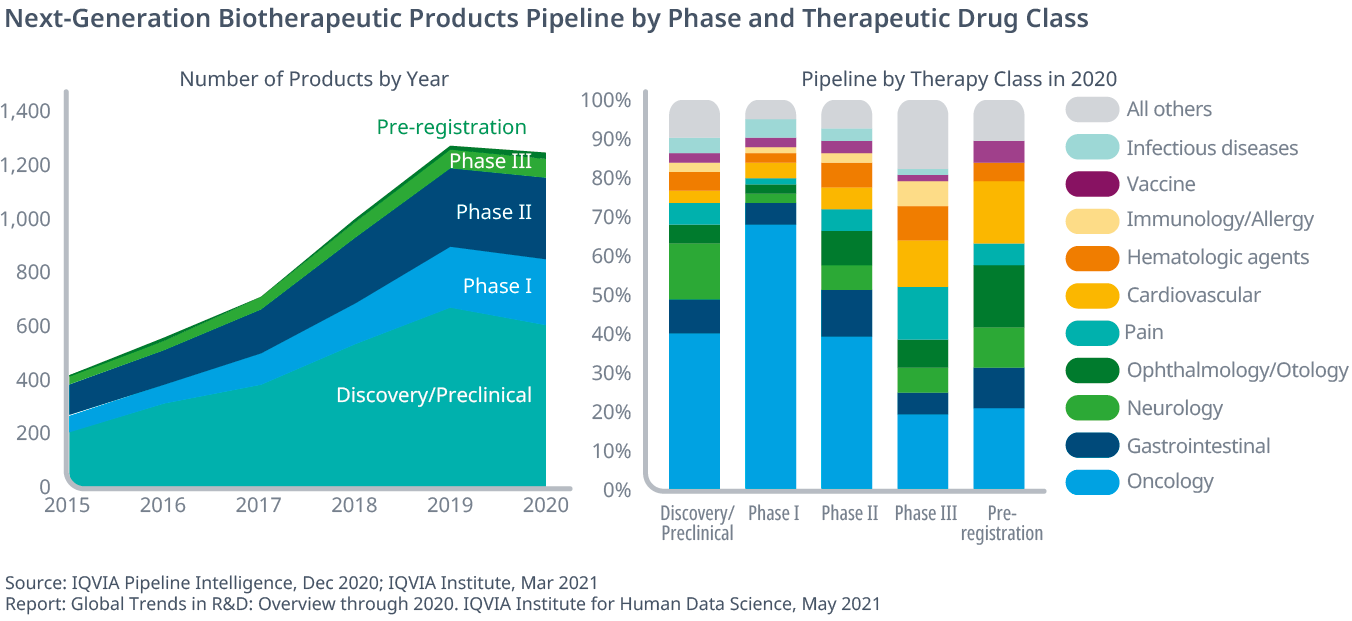 Next-Generation Biotherapeutic Products Pipeline by Phase and Therapeutic Drug Class

Number of Products by Year

1,400
1,200
1,000
800
600
400
200
0

Pre-registration
Phase III
Phase II
Phase I
Discovery/Preclinical

2015 2016 2017 2018 2019 2020

Pipeline by Therapy Class in 2020

100%
90%
80%
70%
60%
50%
40%
30%
20%
10%
0%

Discovery/ Preclinical
Phase I
Phase II
Phase III
Pre-registration

All others
Infectious diseases
Vaccine
Immunology/Allergy
Hematologic agents
Cardiovascular
Pain
Ophthalmology/Otology
Neurology
Gastrointestinal
Oncology

Source: IQVIA Pipeline Intelligence, Dec 2020; IQVIA Institute, Mar 2021
Report: Global Trends in R&D: Overview through 2020. IQVIA Institute for Human Data Science, May 2021